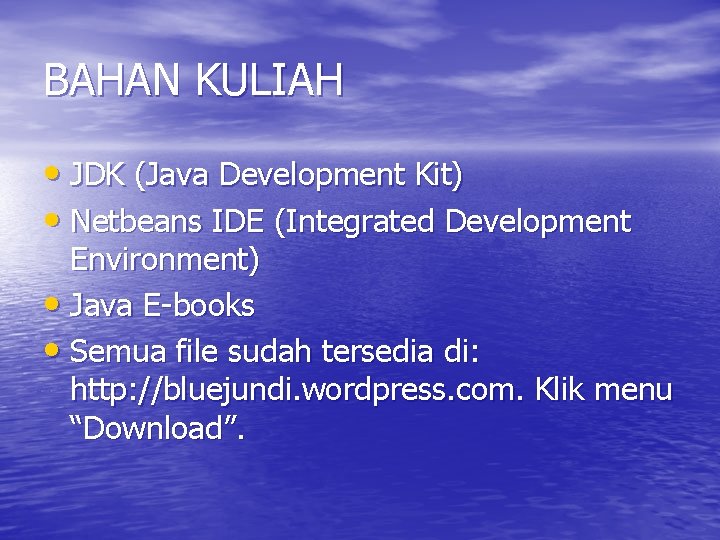 BAHAN KULIAH

• JDK (Java Development Kit)
• Netbeans IDE (Integrated Development Environment)
• Java E-books
• Semua file sudah tersedia di: http://bluejundi.wordpress.com. Klik menu “Download”.